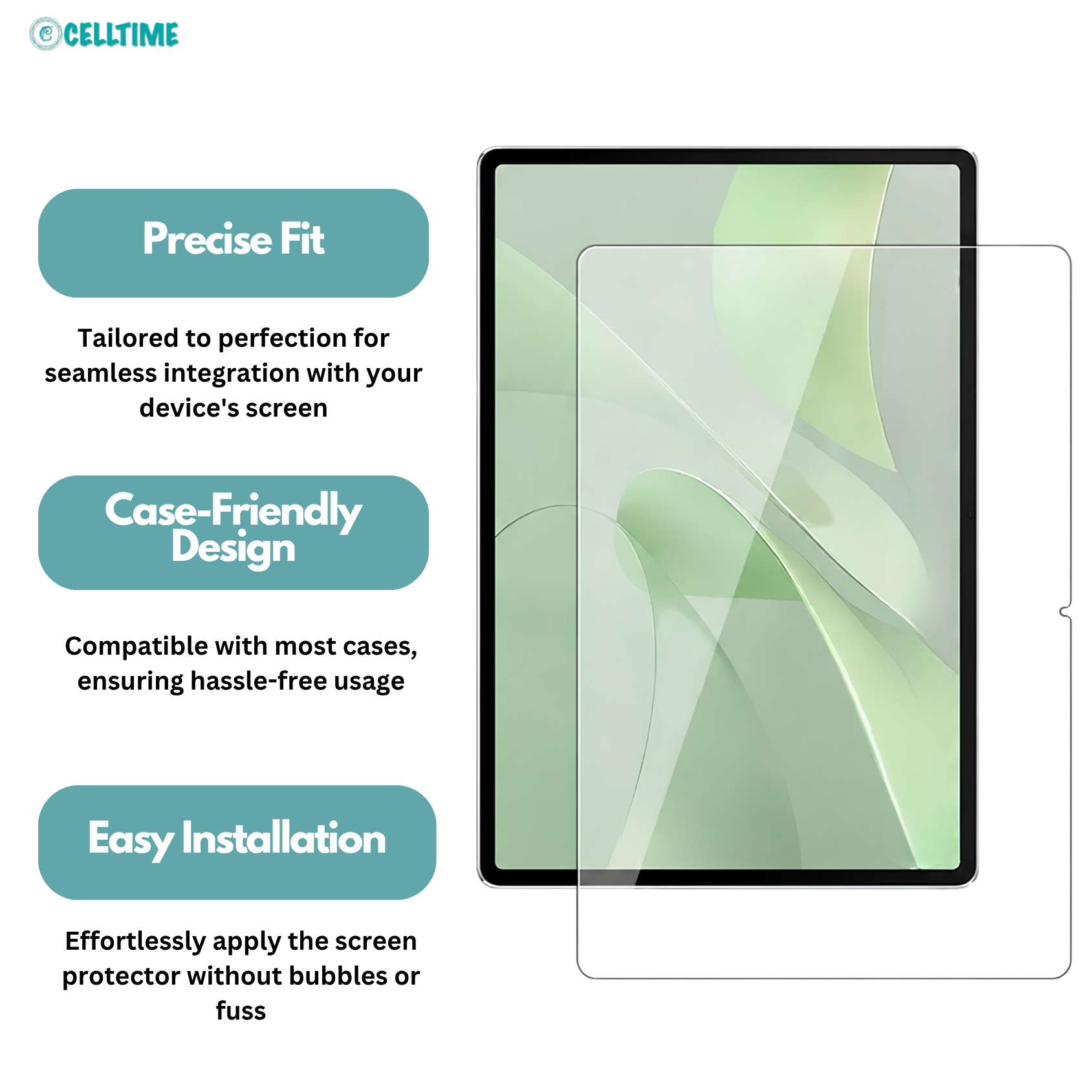 CELLTIME

Precise Fit

Tailored to perfection for seamless integration with your device's screen

Case-Friendly Design

Compatible with most cases, ensuring hassle-free usage

Easy Installation

Effortlessly apply the screen protector without bubbles or fuss